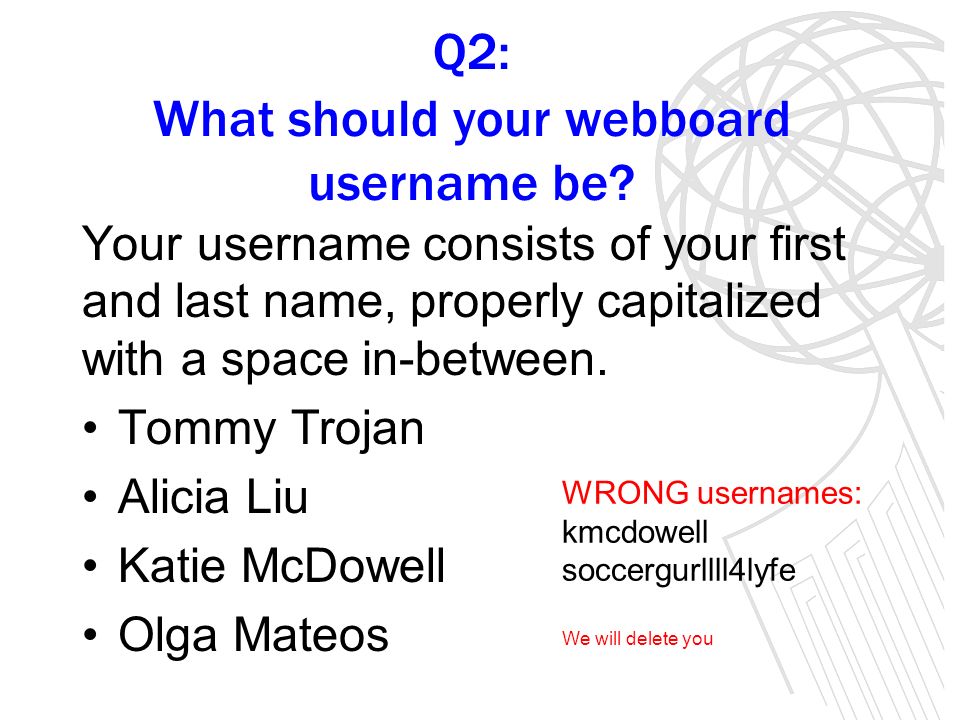 Q2:
What should your webboard username be?

Your username consists of your first and last name, properly capitalized with a space in-between.

• Tommy Trojan
• Alicia Liu
• Katie McDowell
• Olga Mateos

WRONG usernames:
kmcdowell
soccergurllll4lyfe

We will delete you